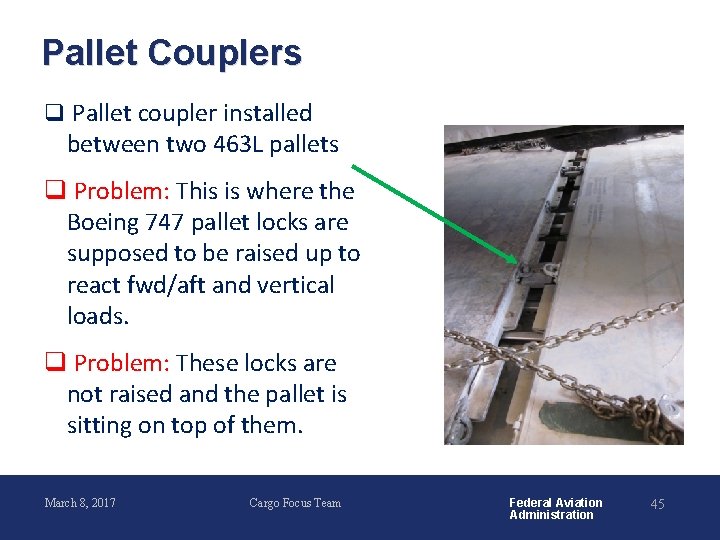 Pallet Couplers

❑ Pallet coupler installed between two 463L pallets

❑ Problem: This is where the Boeing 747 pallet locks are supposed to be raised up to react fwd/aft and vertical loads.

❑ Problem: These locks are not raised and the pallet is sitting on top of them.

March 8, 2017 Cargo Focus Team Federal Aviation Administration 45